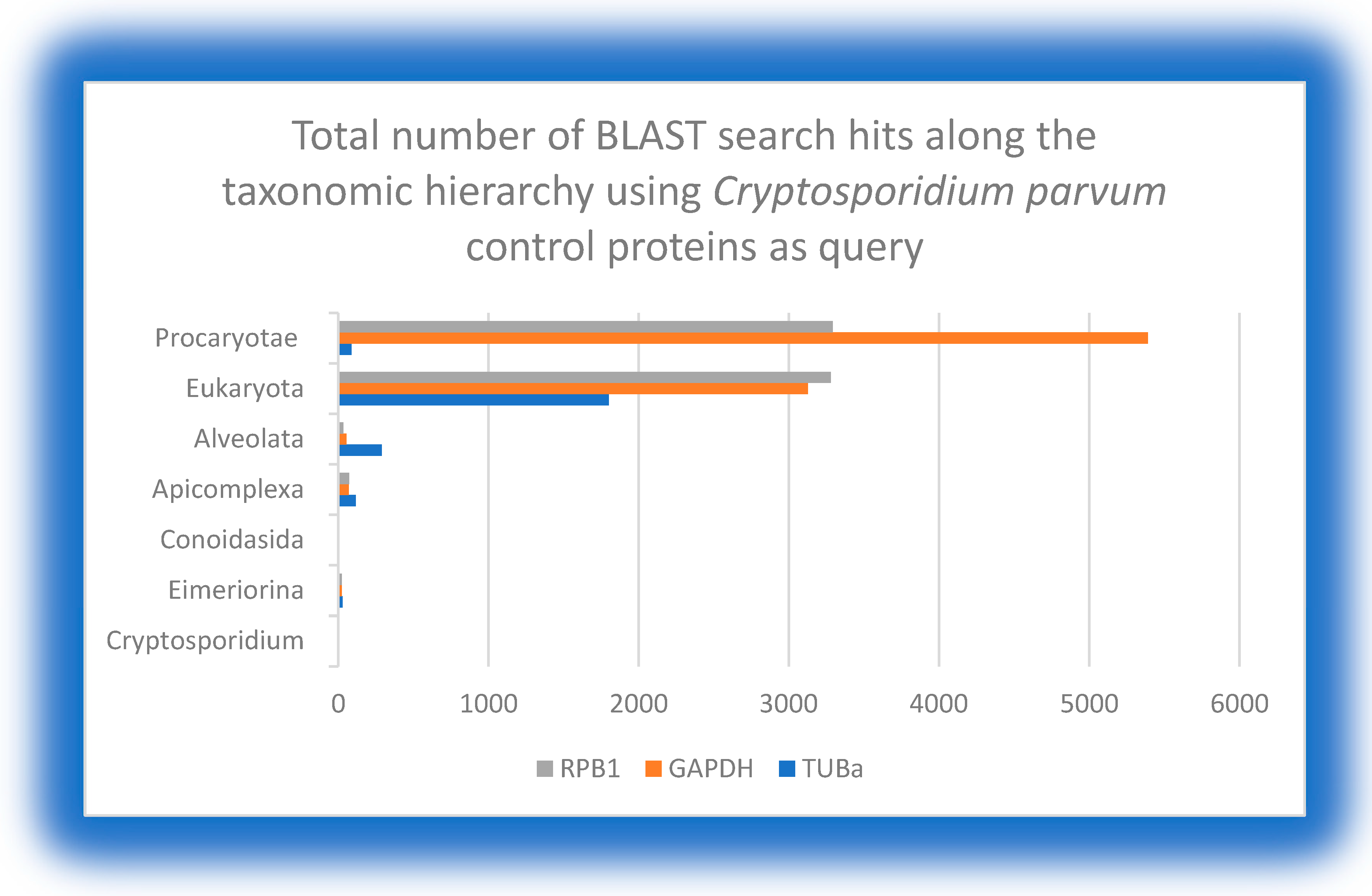 Total number of BLAST search hits along the taxonomic hierarchy using Cryptosporidium parvum control proteins as query

Procaryotae
Eukaryota
Alveolata
Apicomplexa
Conoidasida
Eimeriorina
Cryptosporidium

0
1000
2000
3000
4000
5000
6000

RPB1 GAPDH TUBa